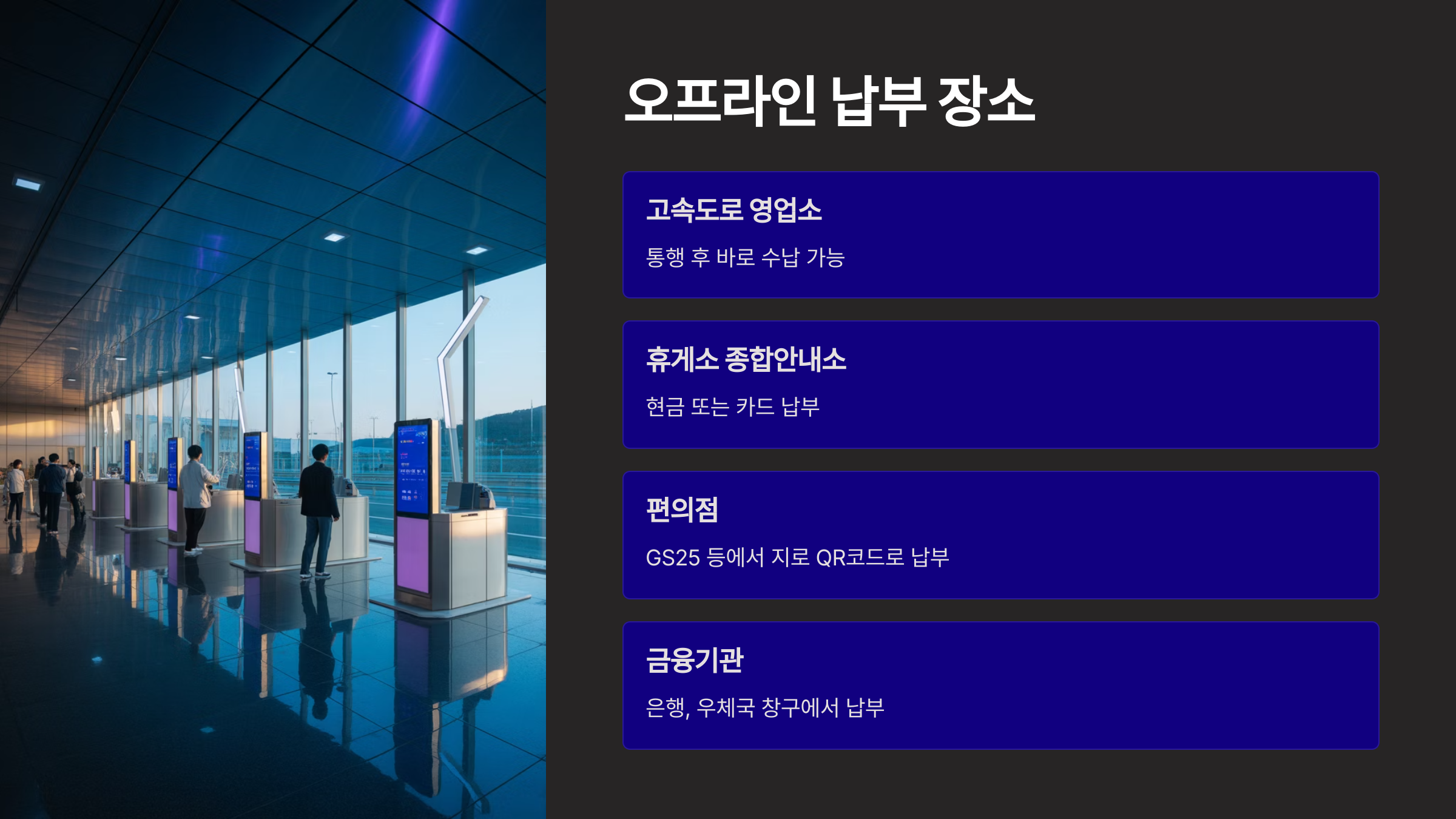 오프라인 납부 장소

고속도로 영업소

통행 후 바로 수납 가능

휴게소 종합안내소

현금 또는 카드 납부

편의점

GS25 등에서 지로 QR코드로 납부

금융기관

은행, 우체국 창구에서 납부